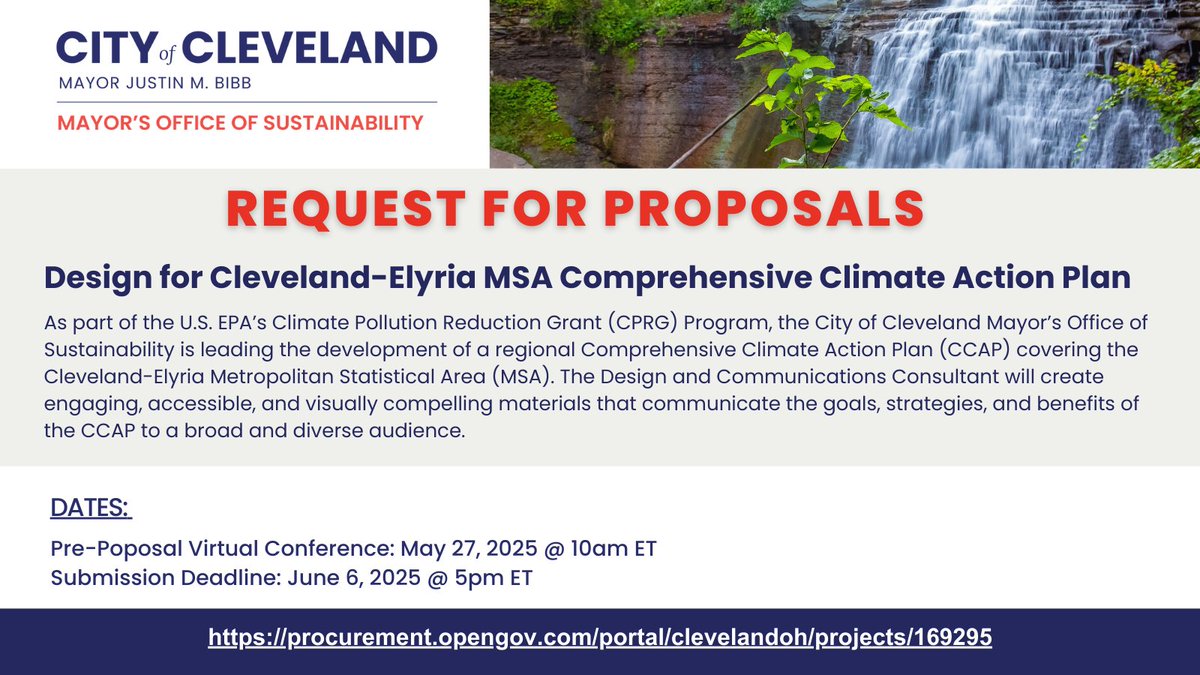 CITY of CLEVELAND
MAYOR JUSTIN M. BIBB

MAYOR'S OFFICE OF SUSTAINABILITY

REQUEST FOR PROPOSALS

Design for Cleveland-Elyria MSA Comprehensive Climate Action Plan

As part of the U.S. EPA's Climate Pollution Reduction Grant (CPRG) Program, the City of Cleveland Mayor's Office of Sustainability is leading the development of a regional Comprehensive Climate Action Plan (CCAP) covering the Cleveland-Elyria Metropolitan Statistical Area (MSA). The Design and Communications Consultant will create engaging, accessible, and visually compelling materials that communicate the goals, strategies, and benefits of the CCAP to a broad and diverse audience.

DATES:

Pre-Poposal Virtual Conference: May 27, 2025 @ 10am ET
Submission Deadline: June 6, 2025 @ 5pm ET

https://procurement.opengov.com/portal/clevelandoh/projects/169295